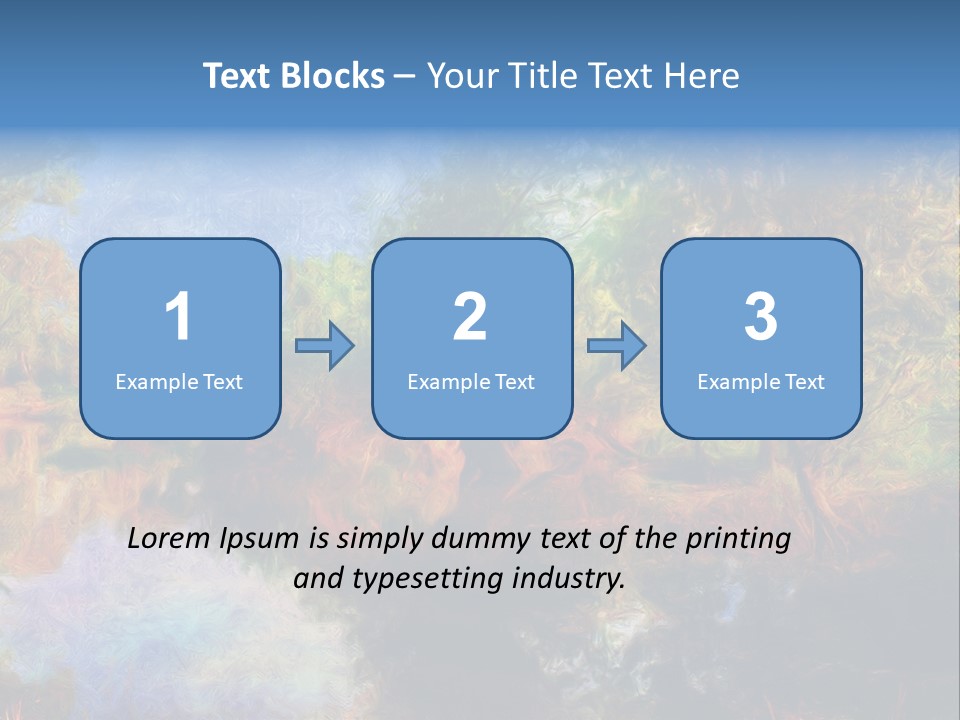 Text Blocks – Your Title Text Here

1
Example Text

2
Example Text

3
Example Text

Lorem Ipsum is simply dummy text of the printing and typesetting industry.